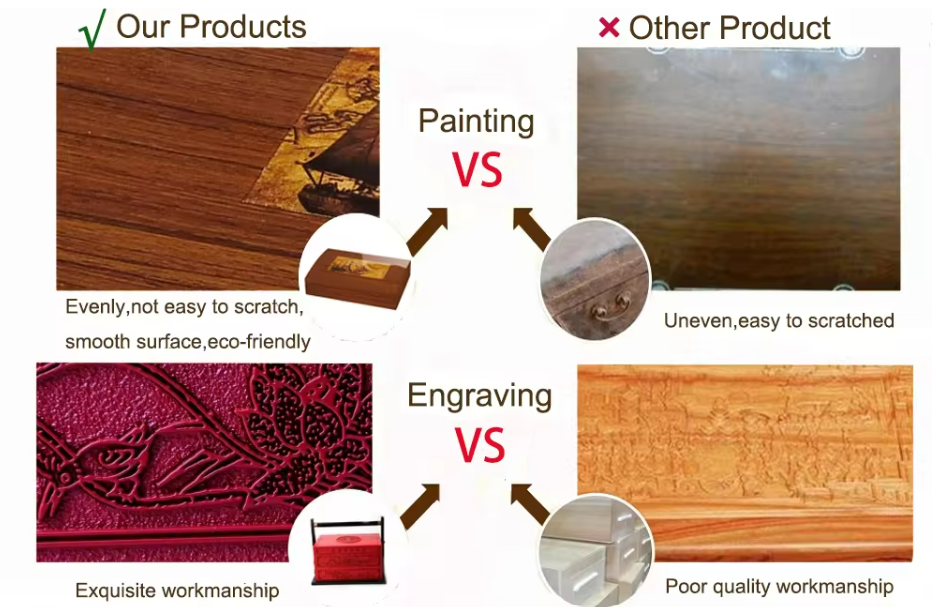 √ Our Products

× Other Product

Painting

VS

Evenly,not easy to scratch, smooth surface,eco-friendly

Uneven,easy to scratched

Engraving

VS

Exquisite workmanship

Poor quality workmanship